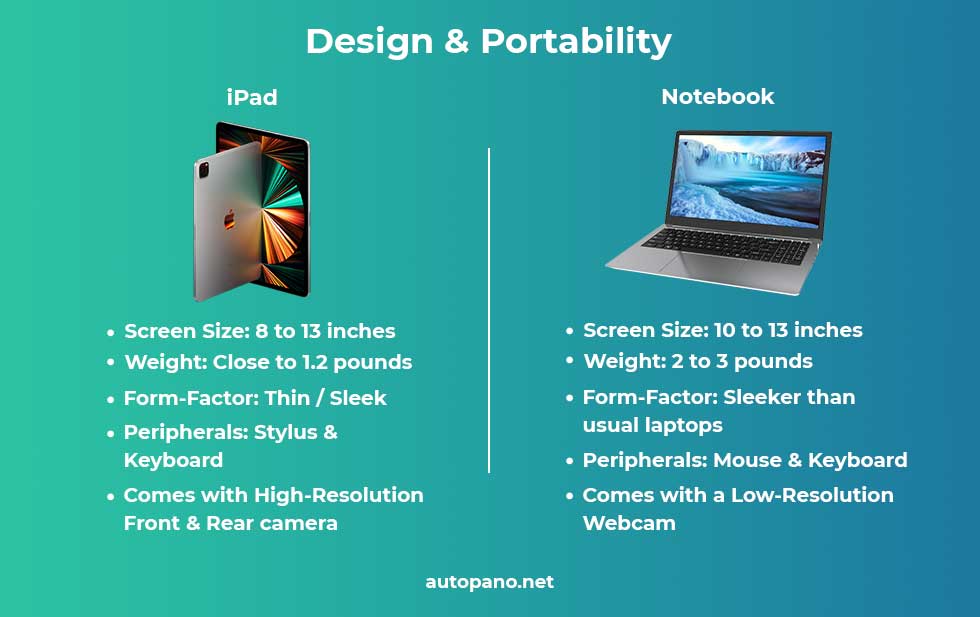 Design & Portability

iPad

- Screen Size: 8 to 13 inches
- Weight: Close to 1.2 pounds
- Form-Factor: Thin / Sleek
- Peripherals: Stylus & Keyboard
- Comes with High-Resolution Front & Rear camera

Notebook

- Screen Size: 10 to 13 inches
- Weight: 2 to 3 pounds
- Form-Factor: Sleeker than usual laptops
- Peripherals: Mouse & Keyboard
- Comes with a Low-Resolution Webcam

autopano.net